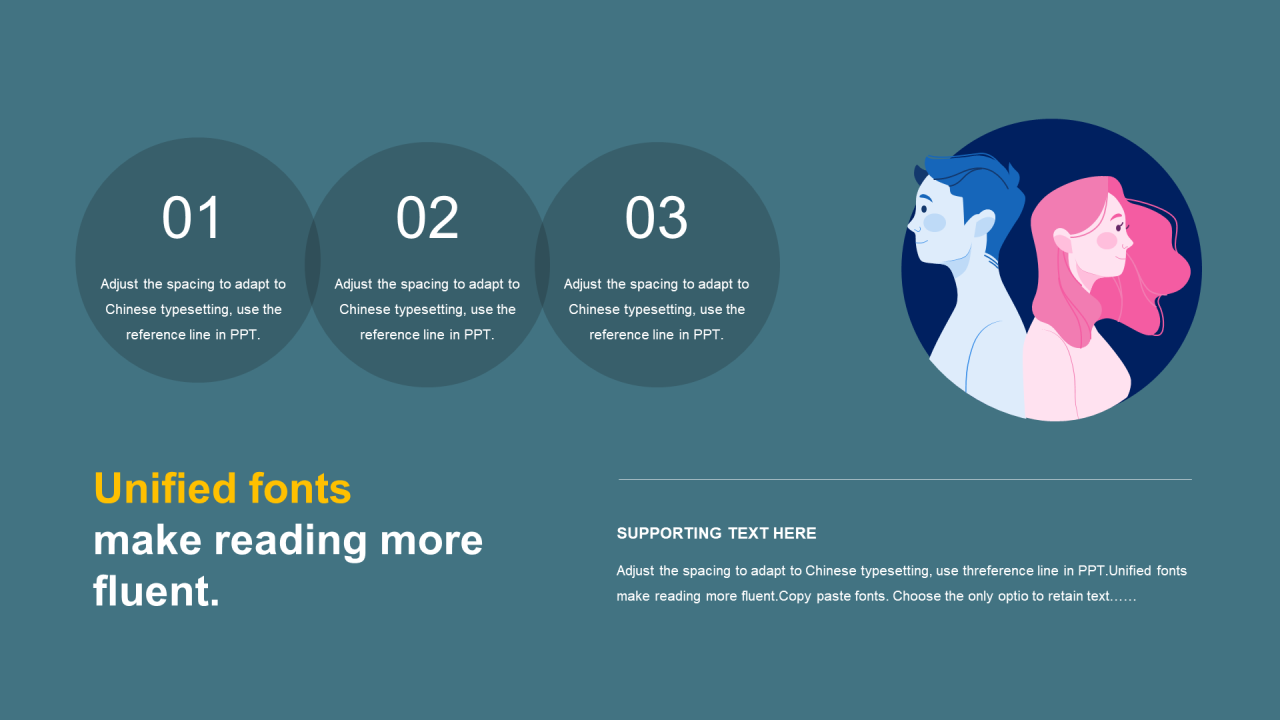 01

Adjust the spacing to adapt to Chinese typesetting, use the reference line in PPT.

02

Adjust the spacing to adapt to Chinese typesetting, use the reference line in PPT.

03

Adjust the spacing to adapt to Chinese typesetting, use the reference line in PPT.

Unified fonts
make reading more fluent.

SUPPORTING TEXT HERE

Adjust the spacing to adapt to Chinese typesetting, use threference line in PPT.Unified fonts make reading more fluent.Copy paste fonts. Choose the only optio to retain text……